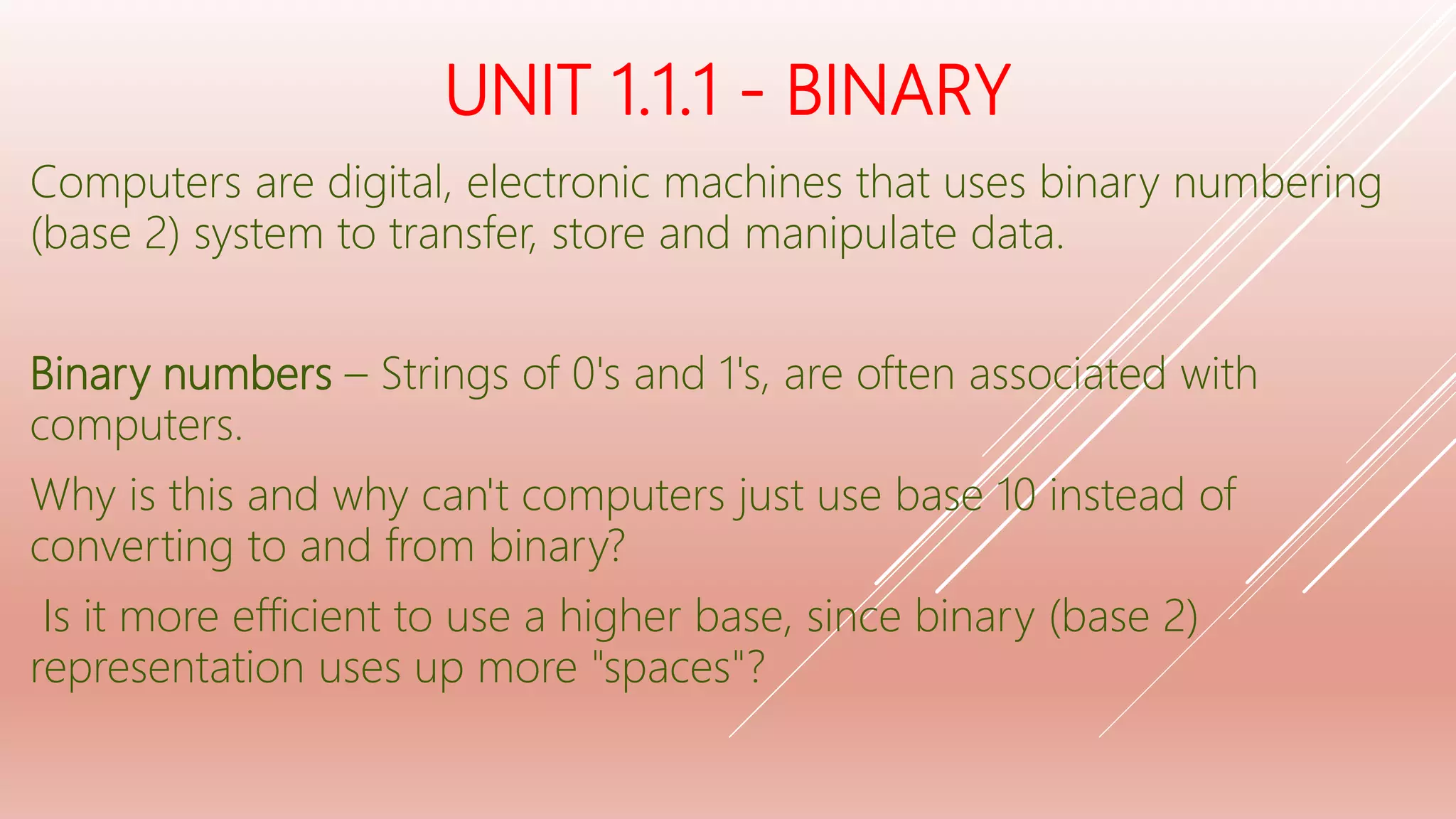 UNIT 1.1.1 - BINARY

Computers are digital, electronic machines that uses binary numbering (base 2) system to transfer, store and manipulate data.

Binary numbers – Strings of 0's and 1's, are often associated with computers.

Why is this and why can't computers just use base 10 instead of converting to and from binary?

Is it more efficient to use a higher base, since binary (base 2) representation uses up more "spaces"?